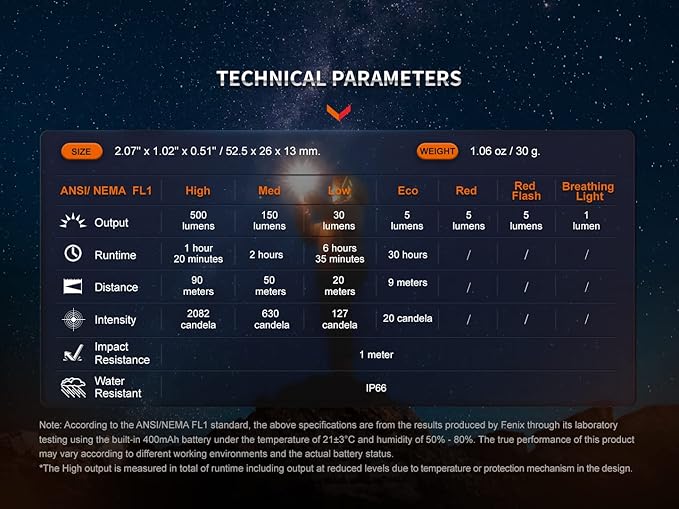 TECHNICAL PARAMETERS

SIZE 2.07" x 1.02" x 0.51" / 52.5 x 26 x 13 mm.

WEIGHT 1.06 oz / 30 g.

| ANSI/ NEMA FL1 | High | Med | Low | Eco | Red | Red Flash | Breathing Light |
|---|---|---|---|---|---|---|---|
| Output | 500 lumens | 150 lumens | 30 lumens | 5 lumens | 5 lumens | 5 lumens | 1 lumen |
| Runtime | 1 hour 20 minutes | 2 hours | 6 hours 35 minutes | 30 hours | / | / | / |
| Distance | 90 meters | 50 meters | 20 meters | 9 meters | / | / | / |
| Intensity | 2082 candela | 630 candela | 127 candela | 20 candela | / | / | / |
| Impact Resistance | 1 meter | | | | | | |
| Water Resistant | IP66 | | | | | | |

Note: According to the ANSI/NEMA FL1 standard, the above specifications are from the results produced by Fenix through its laboratory testing using the built-in 400mAh battery under the temperature of 21±3°C and humidity of 50% - 80%. The true performance of this product may vary according to different working environments and the actual battery status.
*The High output is measured in total of runtime including output at reduced levels due to temperature or protection mechanism in the design.